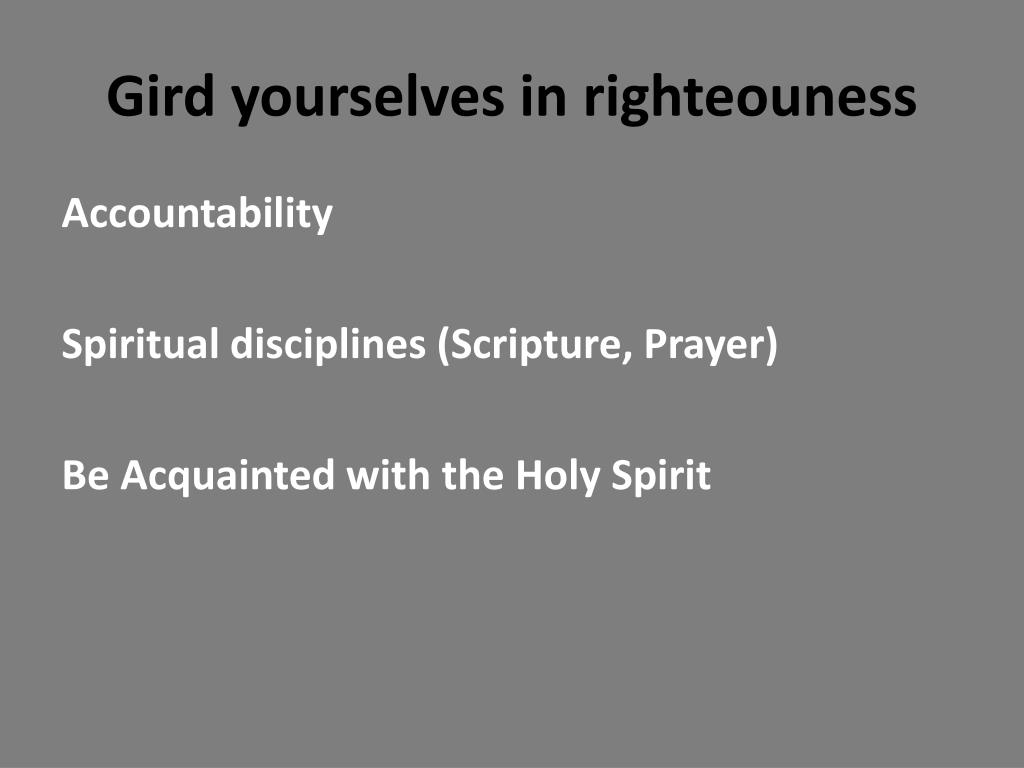 Gird yourselves in righteouness

Accountability

Spiritual disciplines (Scripture, Prayer)

Be Acquainted with the Holy Spirit